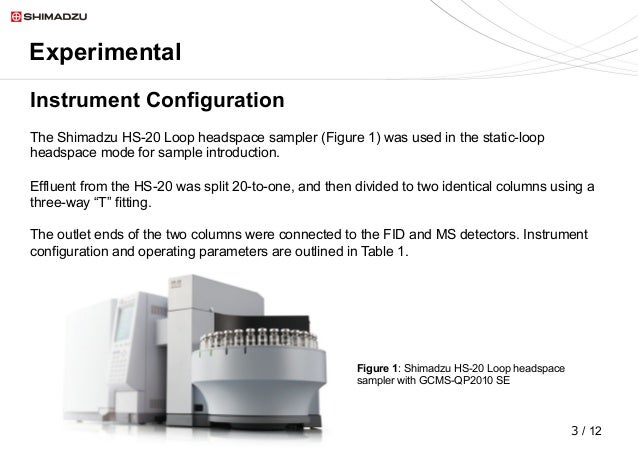 SHIMADZU

Experimental

Instrument Configuration

The Shimadzu HS-20 Loop headspace sampler (Figure 1) was used in the static-loop headspace mode for sample introduction.

Effluent from the HS-20 was split 20-to-one, and then divided to two identical columns using a three-way “T” fitting.

The outlet ends of the two columns were connected to the FID and MS detectors. Instrument configuration and operating parameters are outlined in Table 1.

Figure 1: Shimadzu HS-20 Loop headspace sampler with GCMS-QP2010 SE

3 / 12